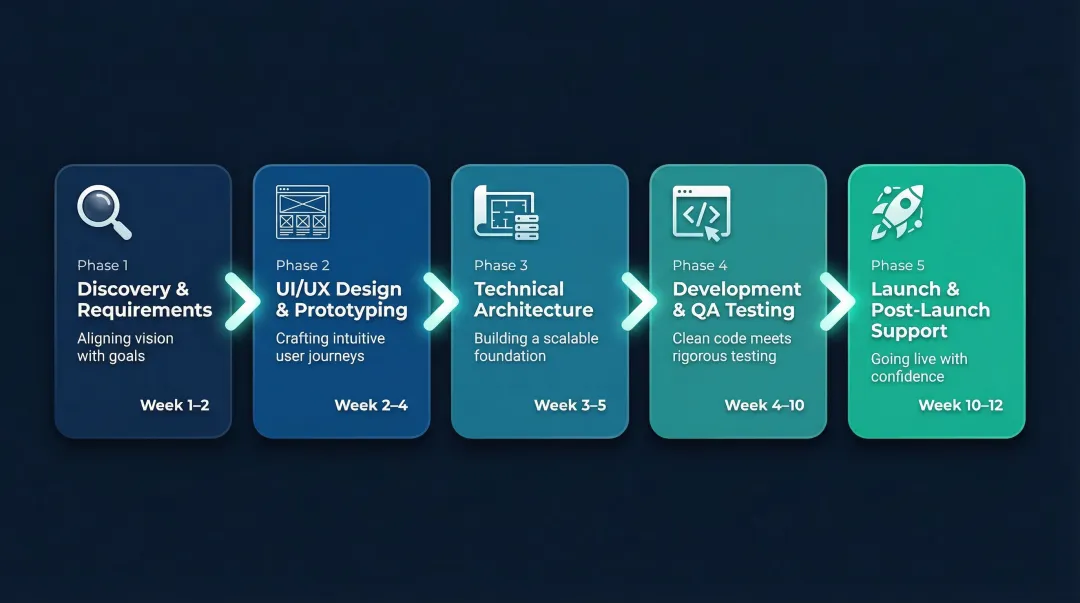 Phase 1
Discovery & Requirements
Aligning vision with goals
Week 1–2

Phase 2
UI/UX Design & Prototyping
Crafting intuitive user journeys
Week 2–4

Phase 3
Technical Architecture
Building a scalable foundation
Week 3–5

Phase 4
Development & QA Testing
Clean code meets rigorous testing
Week 4–10

Phase 5
Launch & Post-Launch Support
Going live with confidence
Week 10–12